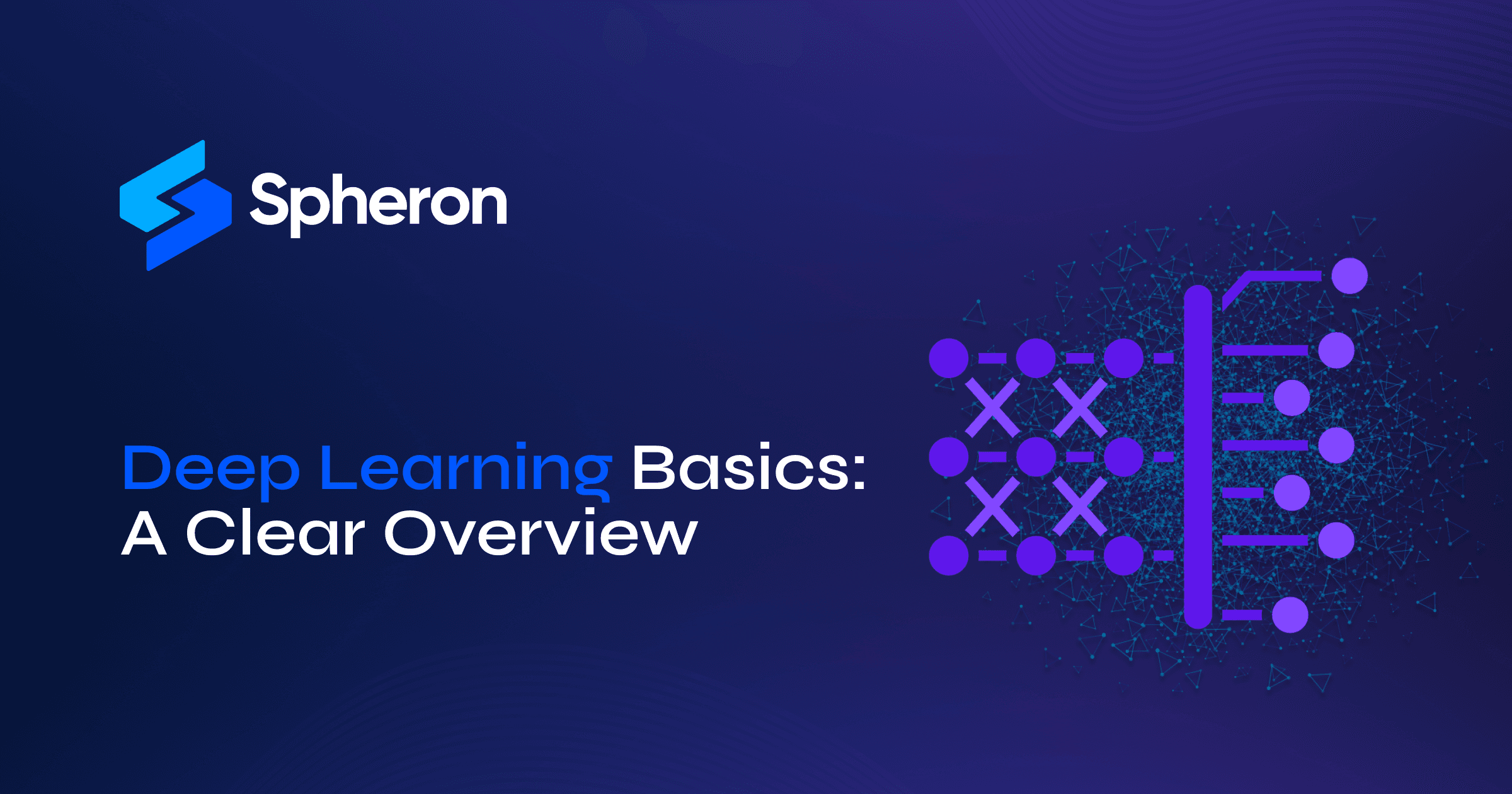 Spheron

Deep Learning Basics: A Clear Overview